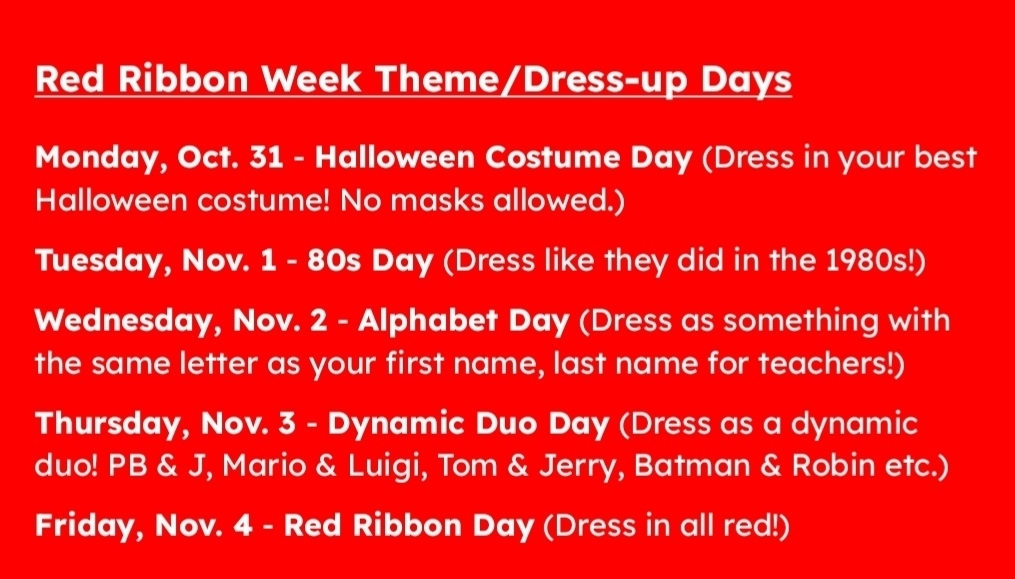 Red Ribbon Week Theme/Dress-up Days

Monday, Oct. 31 - Halloween Costume Day (Dress in your best Halloween costume! No masks allowed.)

Tuesday, Nov. 1 - 80s Day (Dress like they did in the 1980s!)

Wednesday, Nov. 2 - Alphabet Day (Dress as something with the same letter as your first name, last name for teachers!)

Thursday, Nov. 3 - Dynamic Duo Day (Dress as a dynamic duo! PB & J, Mario & Luigi, Tom & Jerry, Batman & Robin etc.)

Friday, Nov. 4 - Red Ribbon Day (Dress in all red!)